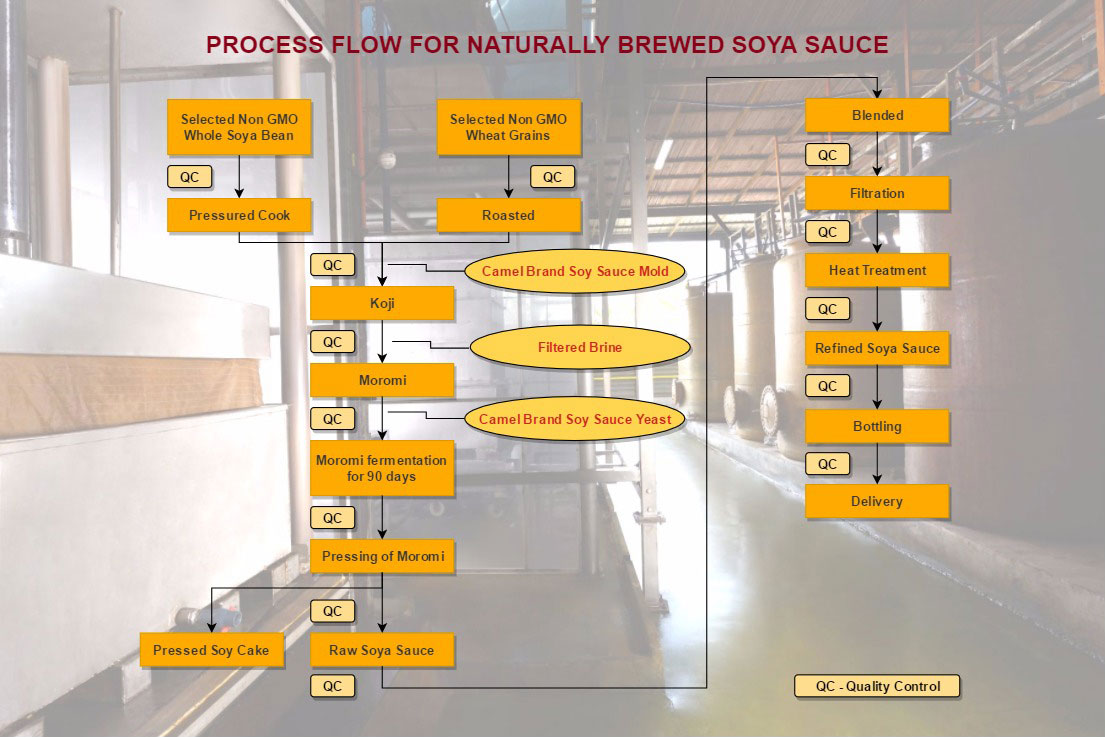 PROCESS FLOW FOR NATURALLY BREWED SOYA SAUCE

Selected Non GMO Whole Soya Bean

QC

Pressured Cook

Selected Non GMO Wheat Grains

QC

Roasted

QC

Camel Brand Soy Sauce Mold

Koji

QC

Filtered Brine

Moromi

QC

Camel Brand Soy Sauce Yeast

Moromi fermentation for 90 days

QC

Pressing of Moromi

QC

Pressed Soy Cake

Raw Soya Sauce

QC

Blended

QC

Filtration

QC

Heat Treatment

QC

Refined Soya Sauce

QC

Bottling

QC

Delivery

QC - Quality Control